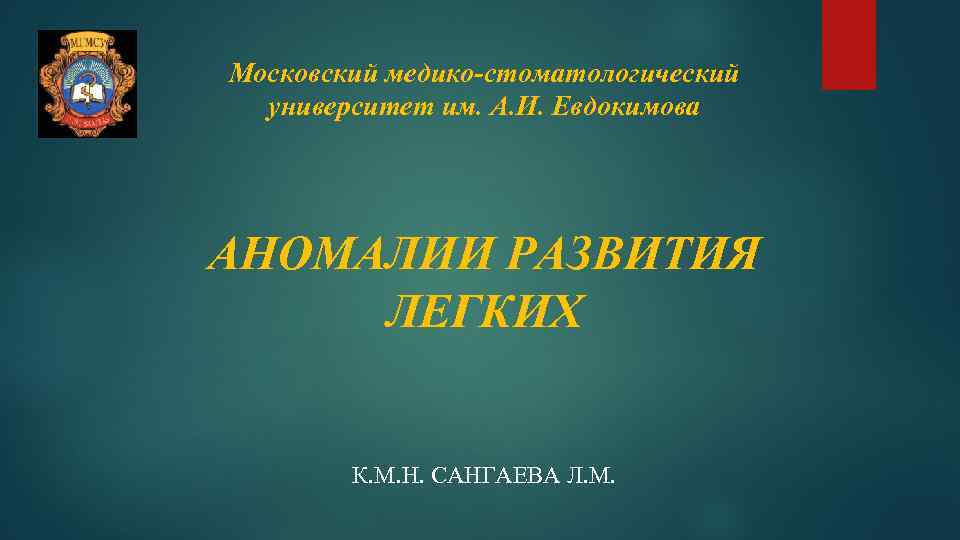 МГМСУ

Московский медико-стоматологический университет им. А.И. Евдокимова

АНОМАЛИИ РАЗВИТИЯ ЛЕГКИХ

К.М.Н. САНГАЕВА Л.М.